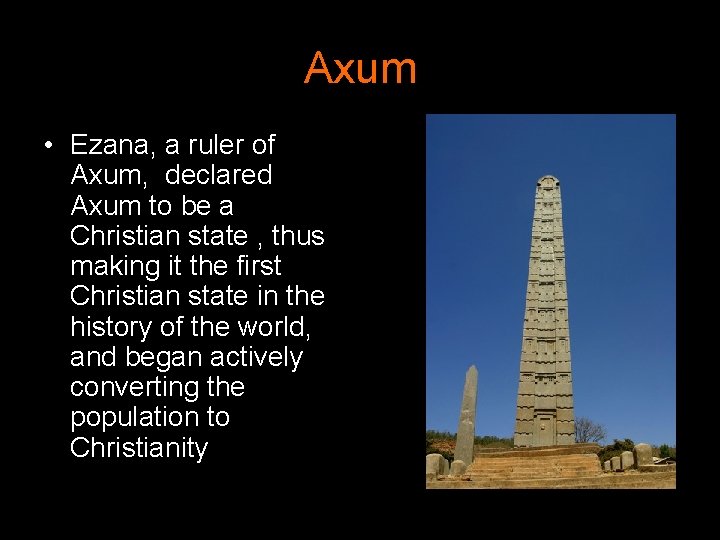 Axum

• Ezana, a ruler of Axum,  declared Axum to be a Christian state , thus making it the first Christian state in the history of the world, and began actively converting the population to Christianity